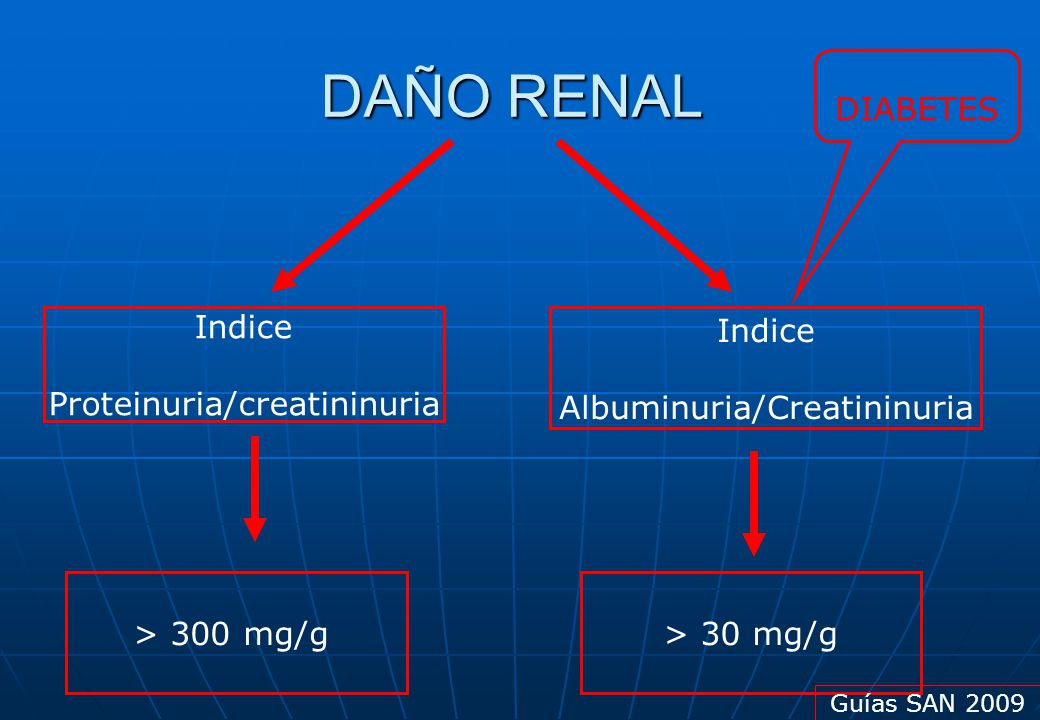 DAÑO RENAL

DIABETES

Indice

Proteinuria/creatininuria

Indice

Albuminuria/Creatininuria

> 300 mg/g

> 30 mg/g

Guías SAN 2009